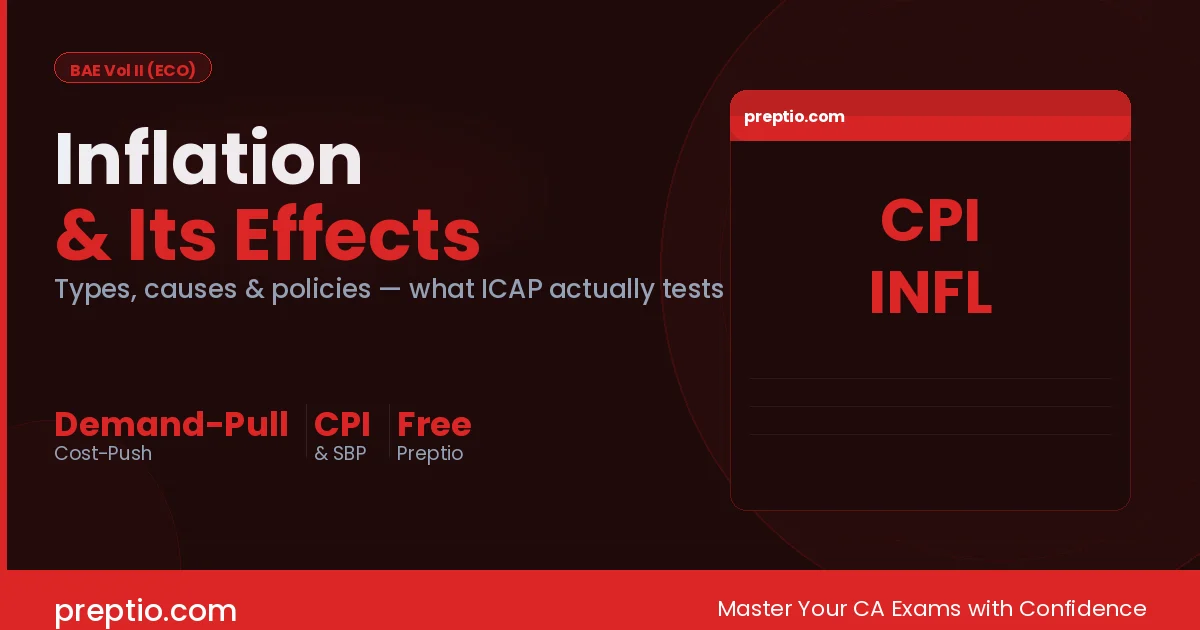 BAE Vol II (ECO)

Inflation
& Its Effects

Types, causes & policies — what ICAP actually tests

Demand-Pull
Cost-Push

CPI
& SBP

Free
Preptio

preptio.com

CPI
INFL

preptio.com

Master Your CA Exams with Confidence